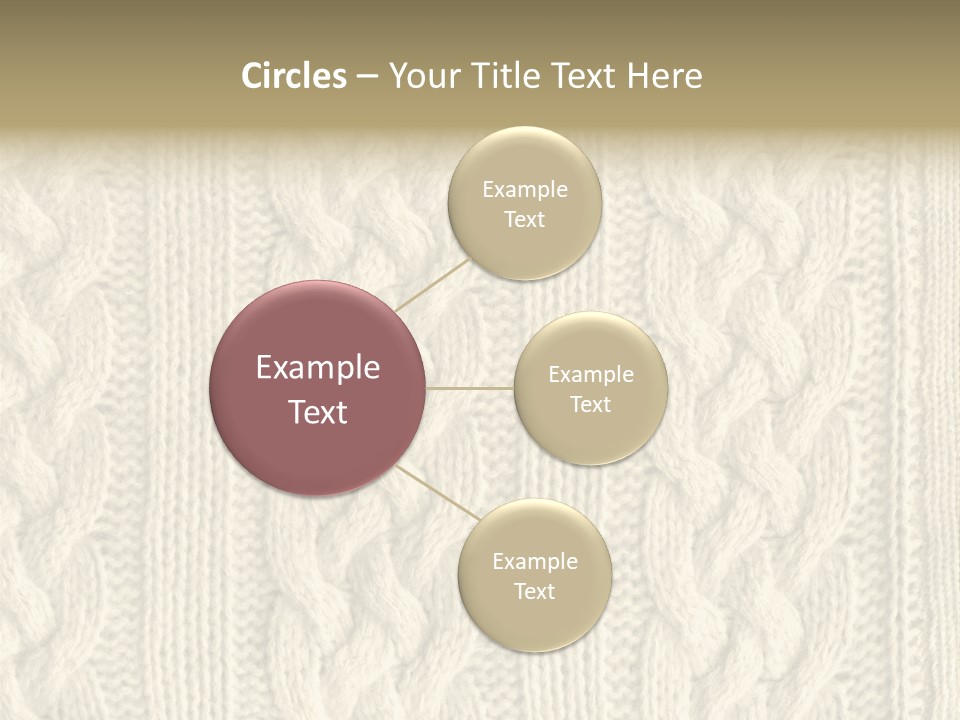 Circles – Your Title Text Here

Example Text

Example Text

Example Text

Example Text